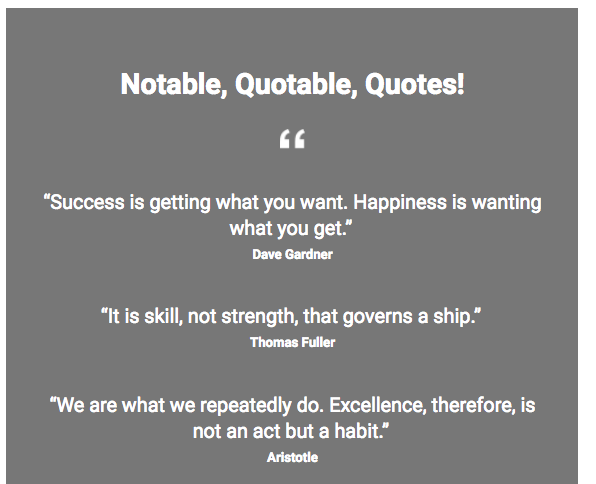 Notable, Quotable, Quotes!

“

“Success is getting what you want. Happiness is wanting what you get.”
Dave Gardner

“It is skill, not strength, that governs a ship.”
Thomas Fuller

“We are what we repeatedly do. Excellence, therefore, is not an act but a habit.”
Aristotle